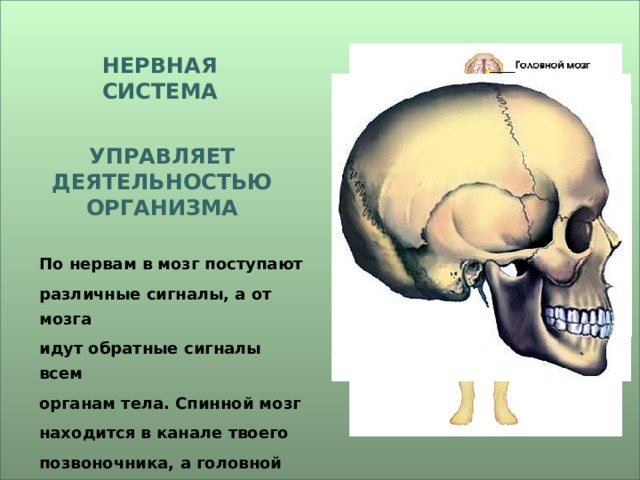 НЕРВНАЯ СИСТЕМА

УПРАВЛЯЕТ ДЕЯТЕЛЬНОСТЬЮ ОРГАНИЗМА

По нервам в мозг поступают

различные сигналы, а от мозга

идут обратные сигналы всем

органам тела. Спинной мозг

находится в канале твоего

позвоночника, а головной

Головной мозг